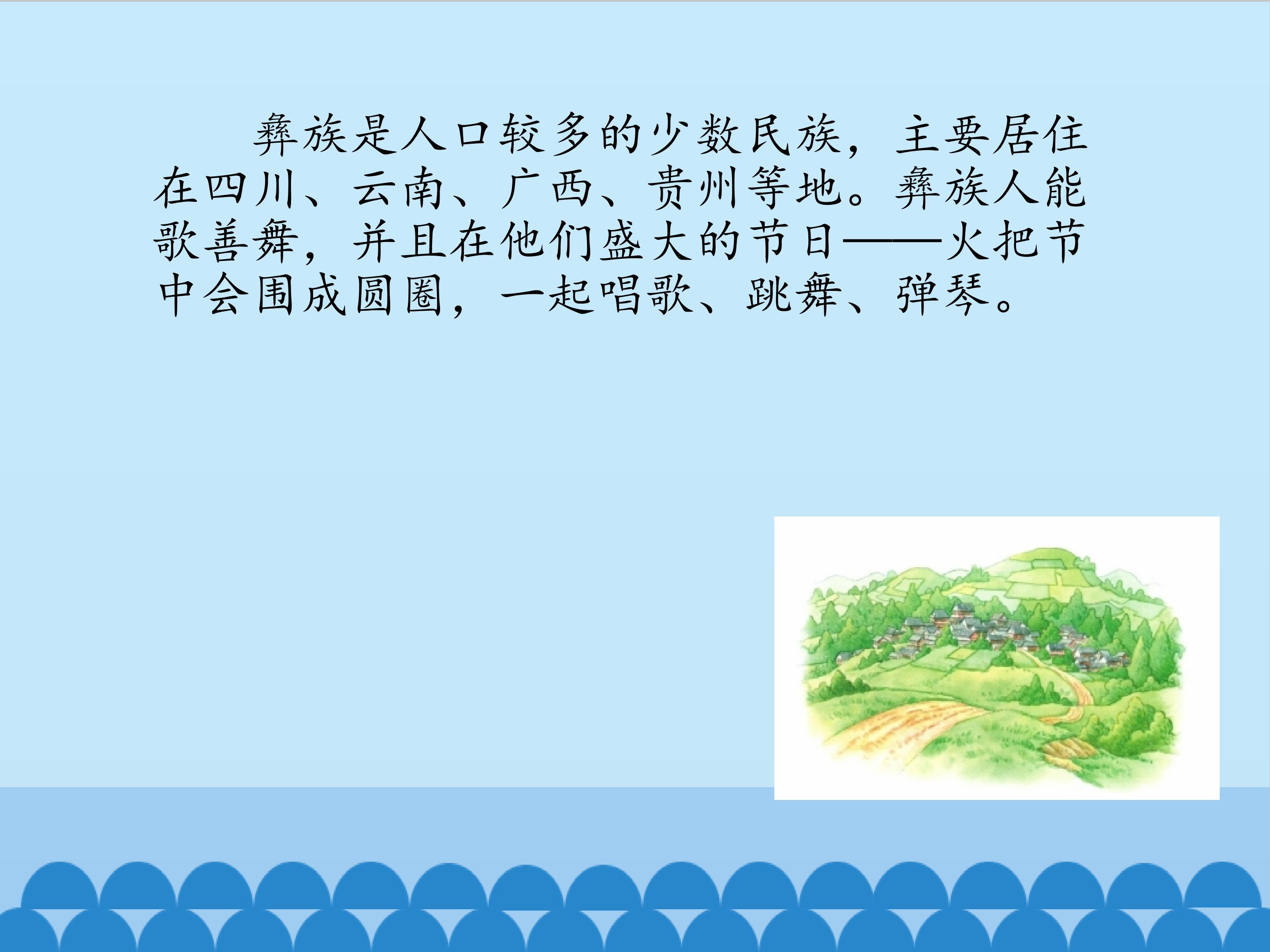 彝族是人口较多的少数民族，主要居住在四川、云南、广西、贵州等地。彝族人能歌善舞，并且在他们盛大的节日——火把节中会围成圆圈，一起唱歌、跳舞、弹琴。